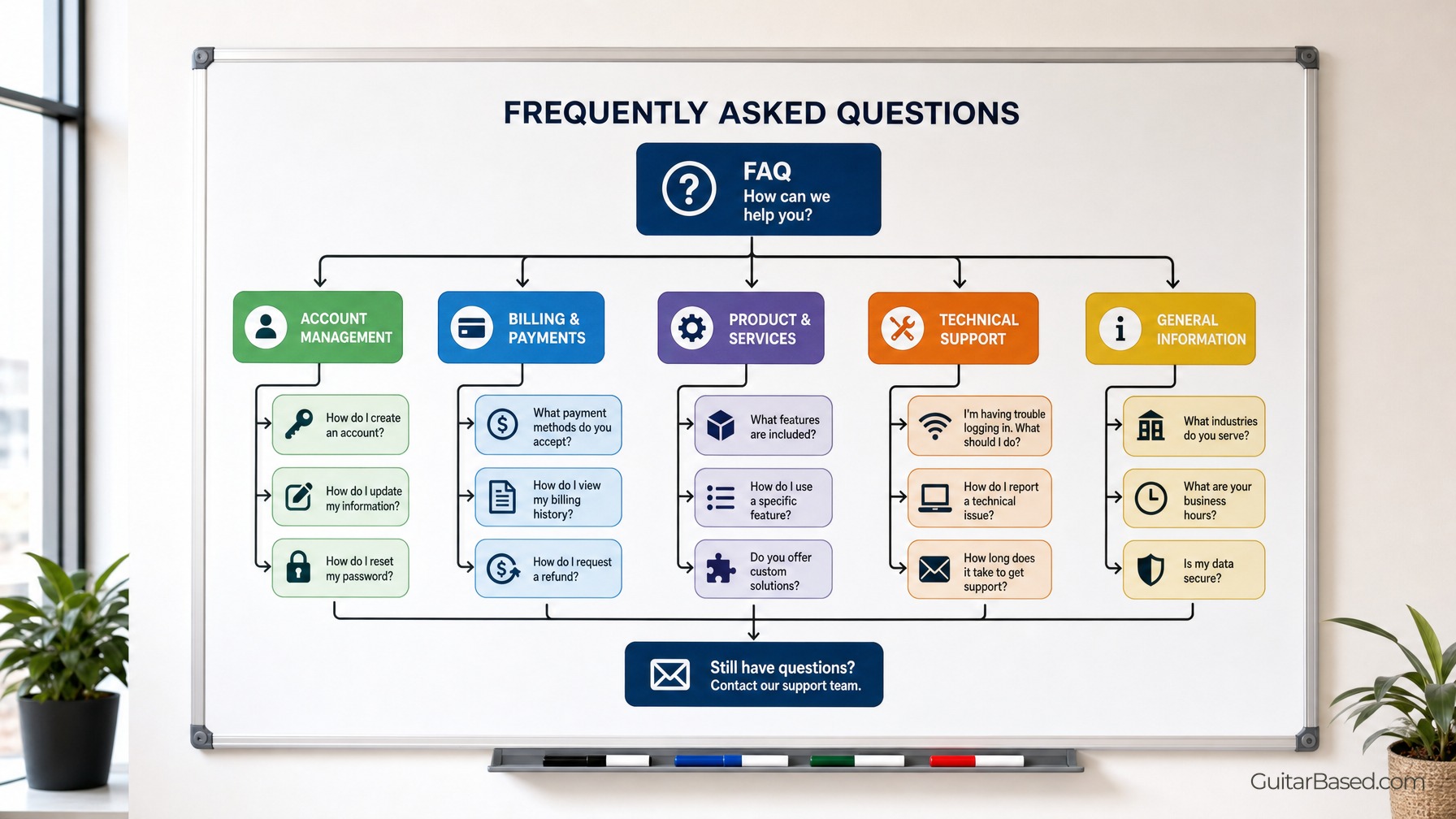 FREQUENTLY ASKED QUESTIONS

FAQ
How can we help you?

ACCOUNT MANAGEMENT

How do I create an account?

How do I update my information?

How do I reset my password?

BILLING & PAYMENTS

What payment methods do you accept?

How do I view my billing history?

How do I request a refund?

PRODUCT & SERVICES

What features are included?

How do I use a specific feature?

Do you offer custom solutions?

TECHNICAL SUPPORT

I'm having trouble logging in. What should I do?

How do I report a technical issue?

How long does it take to get support?

GENERAL INFORMATION

What industries do you serve?

What are your business hours?

Is my data secure?

Still have questions?
Contact our support team.

GuitarBased.com